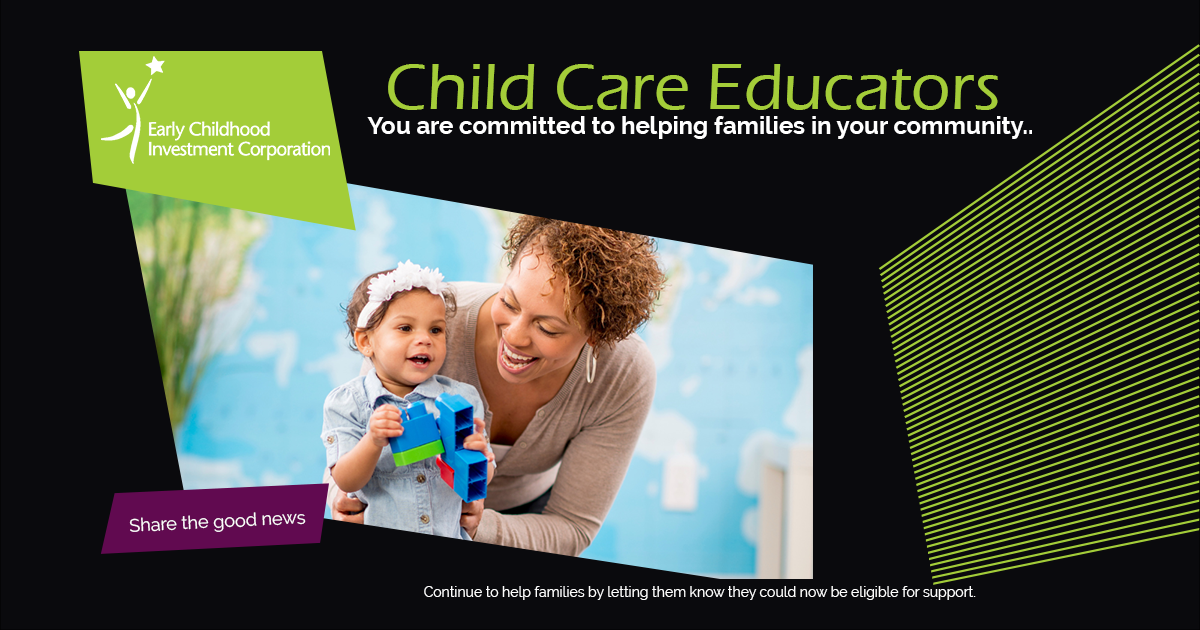 Early Childhood Investment Corporation

Child Care Educators

You are committed to helping families in your community..

Share the good news

Continue to help families by letting them know they could now be eligible for support.